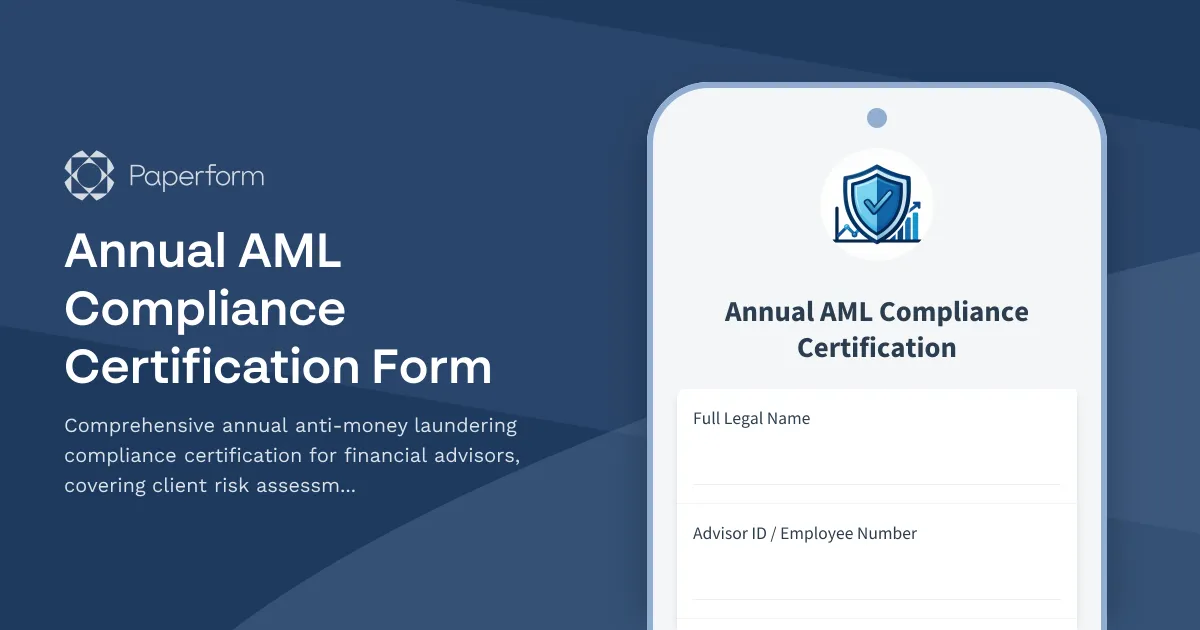 Paperform

Annual AML Compliance Certification Form

Comprehensive annual anti-money laundering compliance certification for financial advisors, covering client risk assessm...

Annual AML Compliance Certification

Full Legal Name

Advisor ID / Employee Number